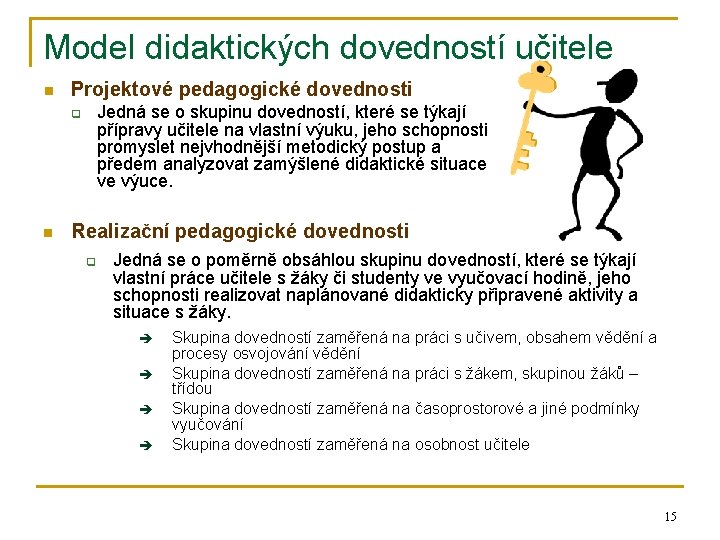 Model didaktických dovedností učitele

Projektové pedagogické dovednosti

Jedná se o skupinu dovedností, které se týkají přípravy učitele na vlastní výuku, jeho schopnosti promyslet nejvhodnější metodický postup a předem analyzovat zamýšlené didaktické situace ve výuce.

Realizační pedagogické dovednosti

Jedná se o poměrně obsáhlou skupinu dovedností, které se týkají vlastní práce učitele s žáky či studenty ve vyučovací hodině, jeho schopnosti realizovat naplánované didakticky připravené aktivity a situace s žáky.

Skupina dovedností zaměřená na práci s učivem, obsahem vědění a procesy osvojování vědění

Skupina dovedností zaměřená na práci s žákem, skupinou žáků – třídou

Skupina dovedností zaměřená na časoprostorové a jiné podmínky vyučování

Skupina dovedností zaměřená na osobnost učitele

15